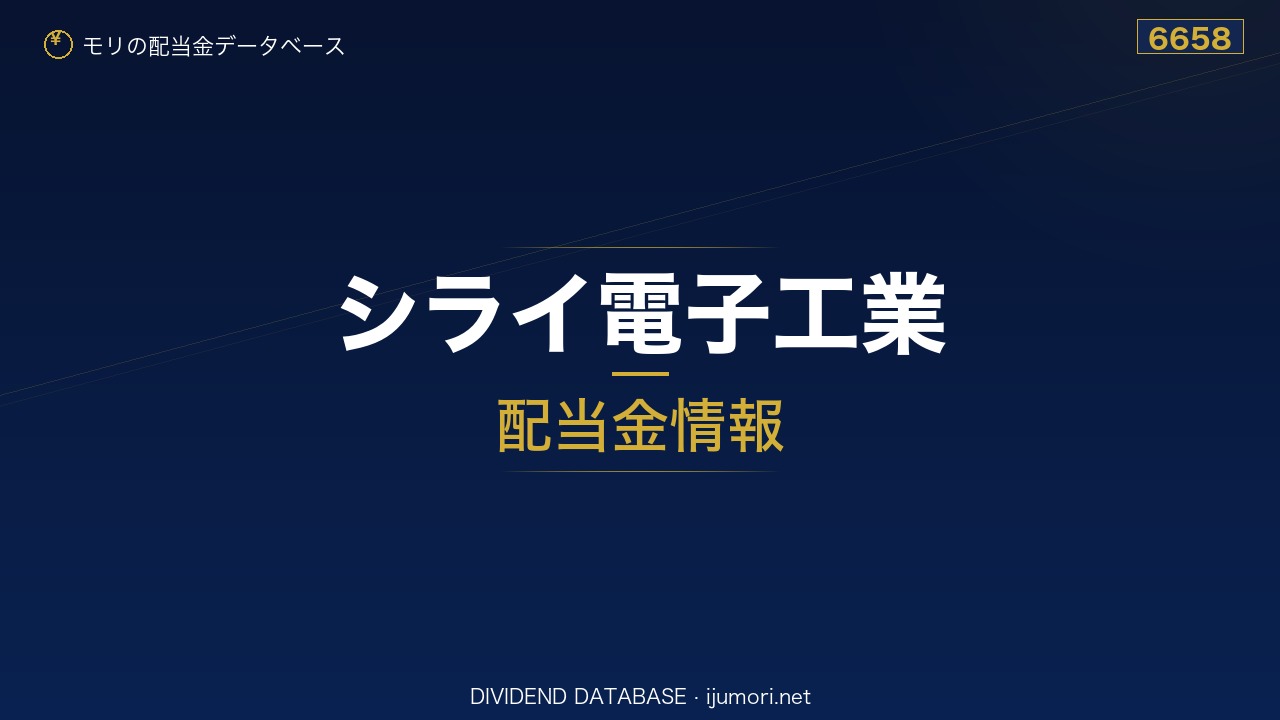 ¥ モリの配当金データベース

6658

シライ電子工業

配当金情報

DIVIDEND DATABASE · ijumori.net